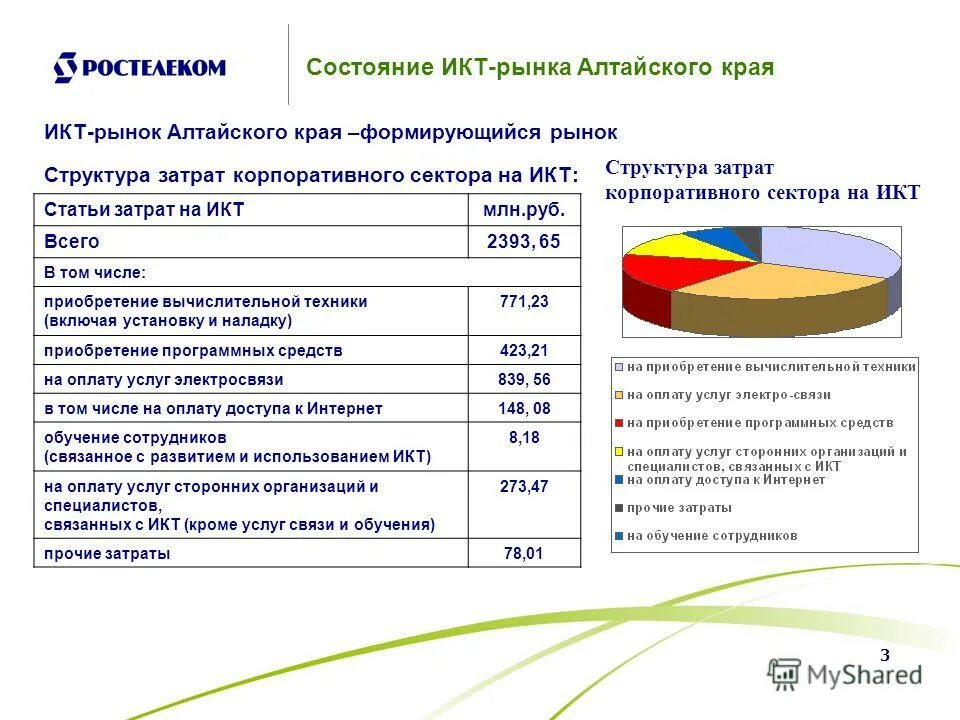 РОСТЕЛЕКОМ

Состояние ИКТ-рынка Алтайского края

ИКТ-рынок Алтайского края –формирующийся рынок

Структура затрат корпоративного сектора на ИКТ:

| Статьи затрат на ИКТ | млн.руб. |
|---|---|
| Всего | 2393, 65 |
| В том числе: | |
| приобретение вычислительной техники (включая установку и наладку) | 771,23 |
| приобретение программных средств | 423,21 |
| на оплату услуг электросвязи | 839, 56 |
| в том числе на оплату доступа к Интернет | 148, 08 |
| обучение сотрудников (связанное с развитием и использованием ИКТ) | 8,18 |
| на оплату услуг сторонних организаций и специалистов, связанных с ИКТ (кроме услуг связи и обучения) | 273,47 |
| прочие затраты | 78,01 |

Структура затрат корпоративного сектора на ИКТ

на приобретение вычислительной техники
на оплату услуг электро-связи
на приобретение программных средств
на оплату услуг сторонних организаций и специалистов, связанных с ИКТ
на оплату доступа к Интернет
прочие затраты
на обучение сотрудников

3

MyShared